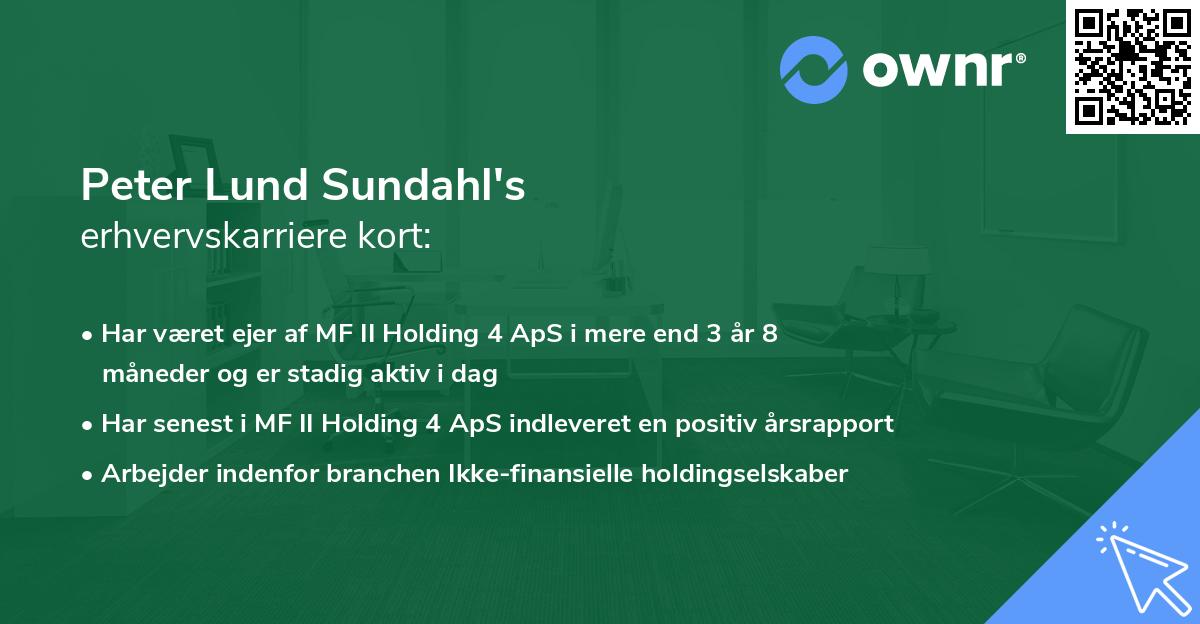 ownr®

Peter Lund Sundahl's
erhvervskarriere kort:

• Har været ejer af MF II Holding 4 ApS i mere end 3 år 8 måneder og er stadig aktiv i dag
• Har senest i MF II Holding 4 ApS indleveret en positiv årsrapport
• Arbejder indenfor branchen Ikke-finansielle holdingselskaber